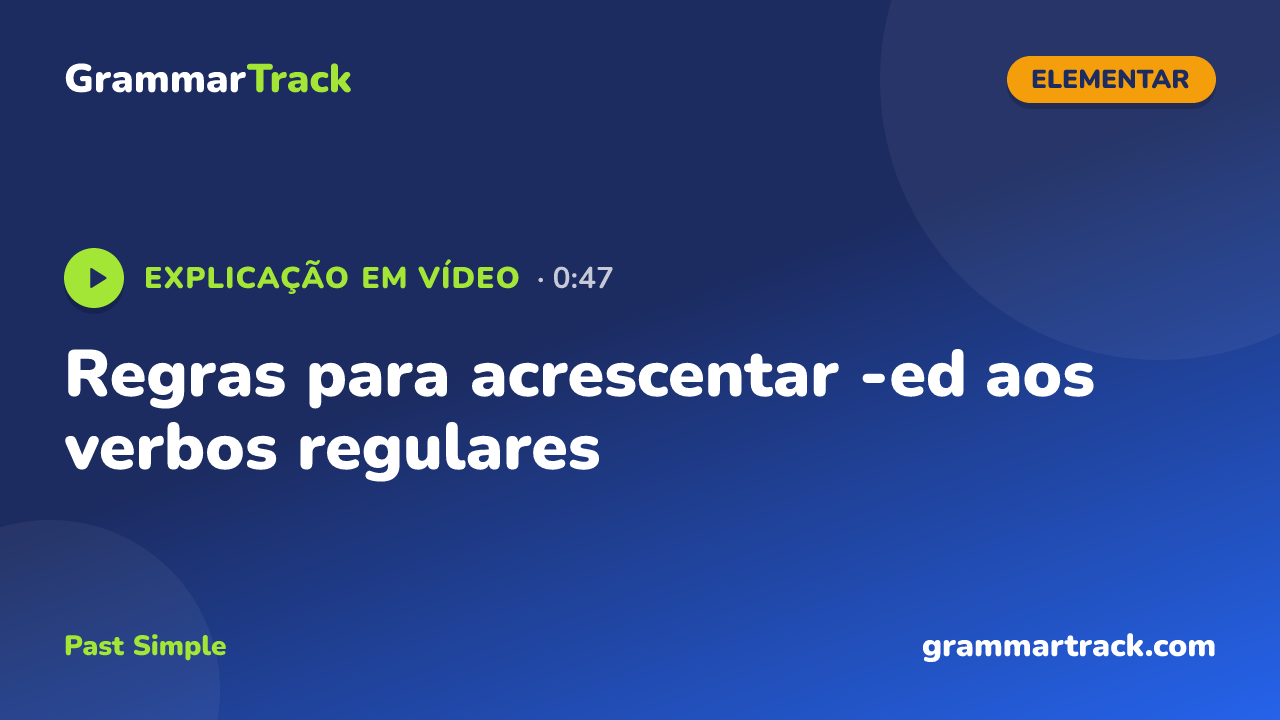 GrammarTrack

ELEMENTAR

EXPLICAÇÃO EM VÍDEO · 0:47

Regras para acrescentar -ed aos verbos regulares

Past Simple

grammartrack.com